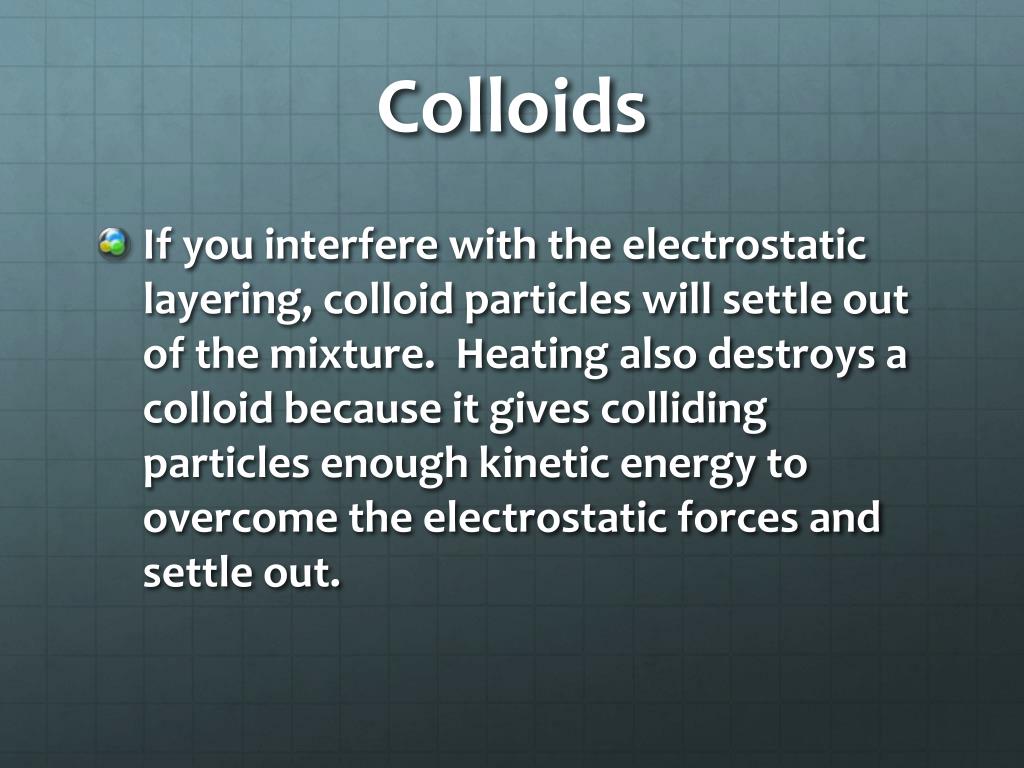 Colloids

If you interfere with the electrostatic layering, colloid particles will settle out of the mixture.  Heating also destroys a colloid because it gives colliding particles enough kinetic energy to overcome the electrostatic forces and settle out.